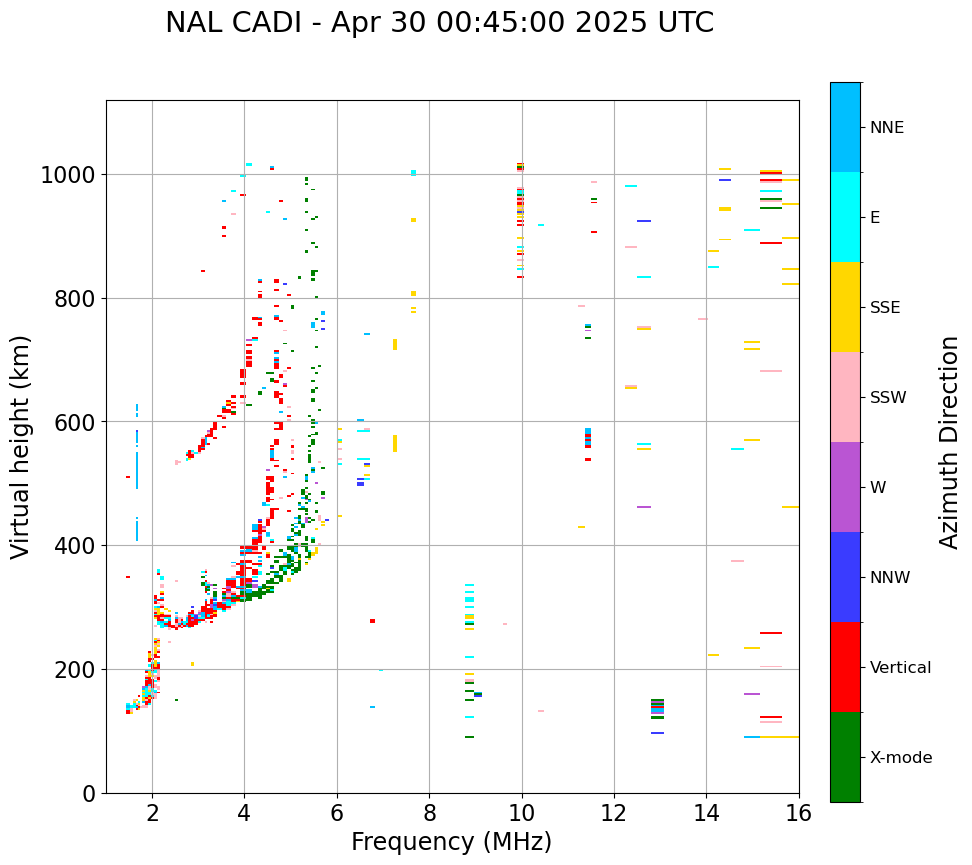 NAL CADI - Apr 30 00:45:00 2025 UTC

Virtual height (km)

1000
800
600
400
200
0

2 4 6 8 10 12 14 16

Frequency (MHz)

NNE
E
SSE
SSW
W
NNW
Vertical
X-mode

Azimuth Direction